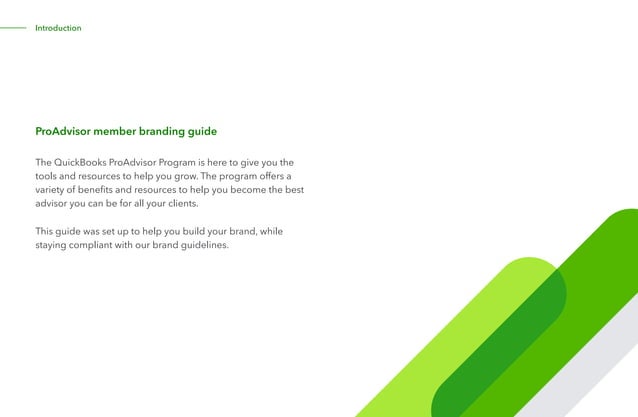 Introduction

ProAdvisor member branding guide

The QuickBooks ProAdvisor Program is here to give you the tools and resources to help you grow. The program offers a variety of benefits and resources to help you become the best advisor you can be for all your clients.

This guide was set up to help you build your brand, while staying compliant with our brand guidelines.